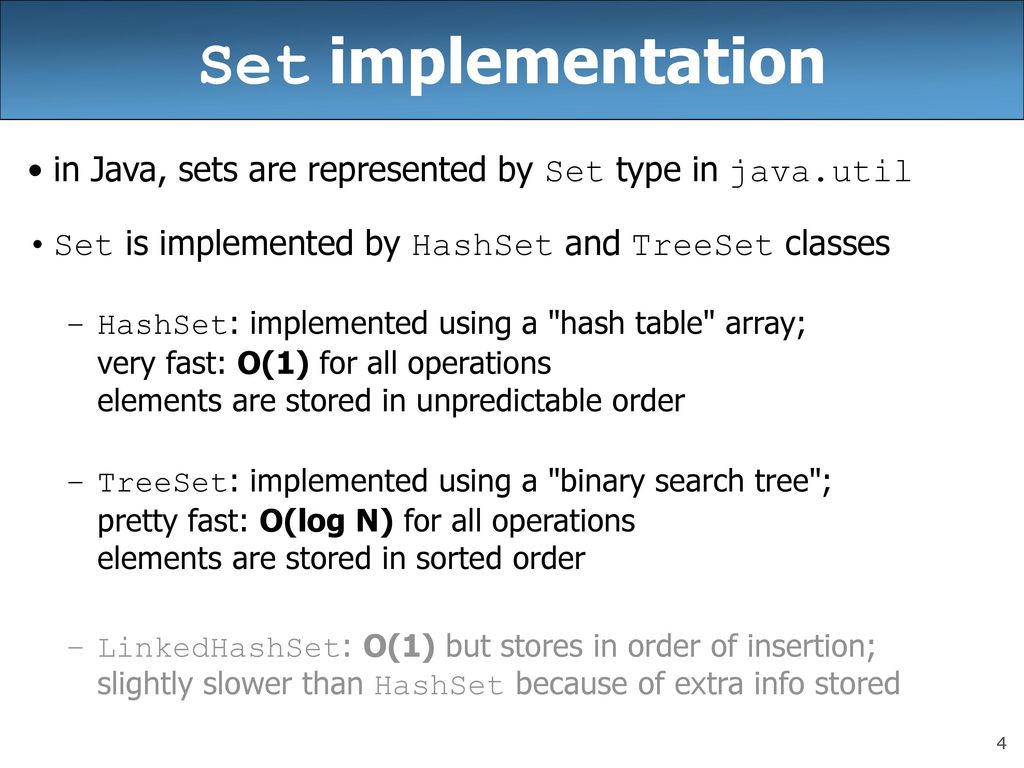 Set implementation

• in Java, sets are represented by Set type in java.util

• Set is implemented by HashSet and TreeSet classes

– HashSet: implemented using a "hash table" array;
very fast: O(1) for all operations
elements are stored in unpredictable order

– TreeSet: implemented using a "binary search tree";
pretty fast: O(log N) for all operations
elements are stored in sorted order

– LinkedHashSet: O(1) but stores in order of insertion;
slightly slower than HashSet because of extra info stored

4